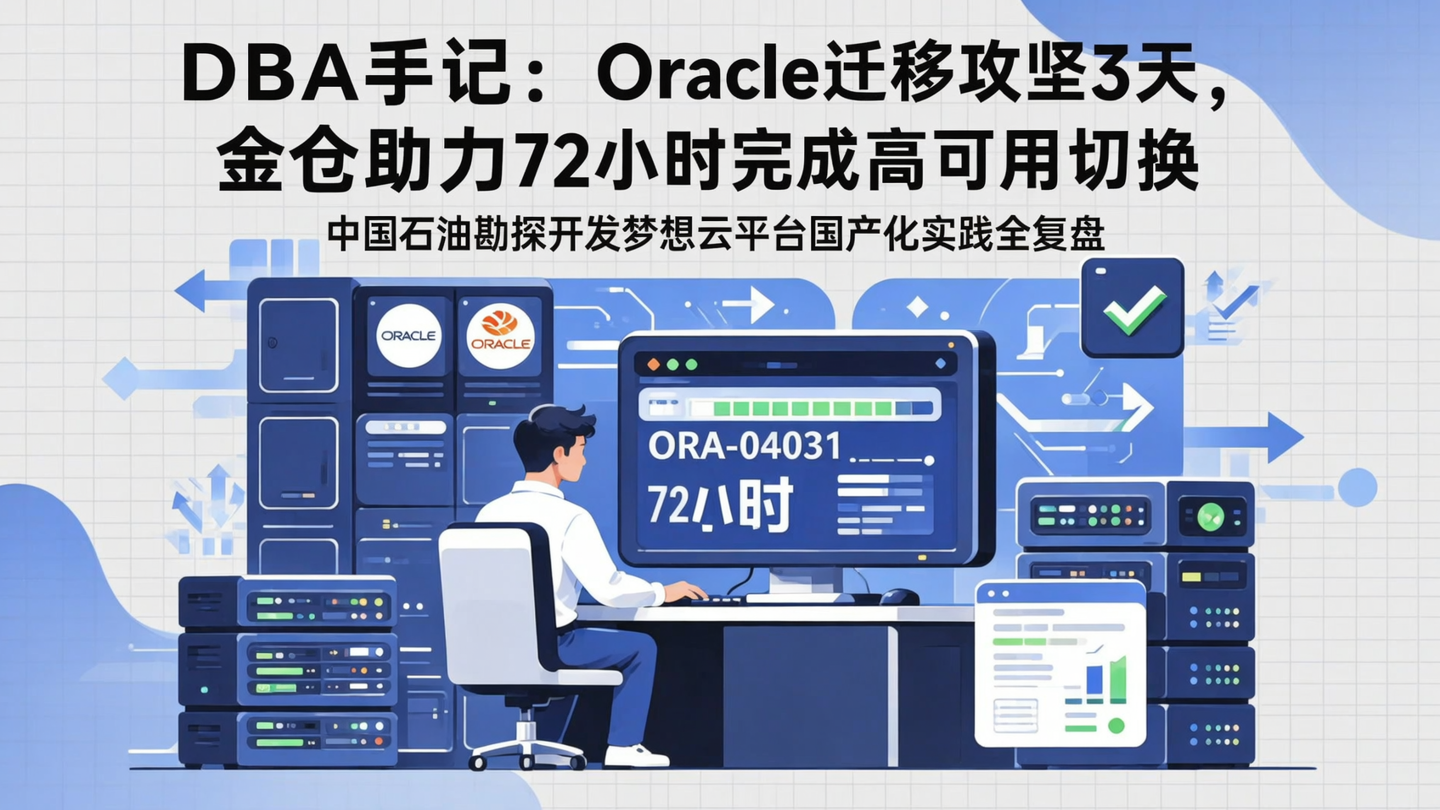 DBA手记：Oracle迁移攻坚3天，金仓助力72小时完成高可用切换

中国石油勘探开发梦想云平台国产化实践全复盘

ORACLE

ORACLE

ORA-04031

72小时